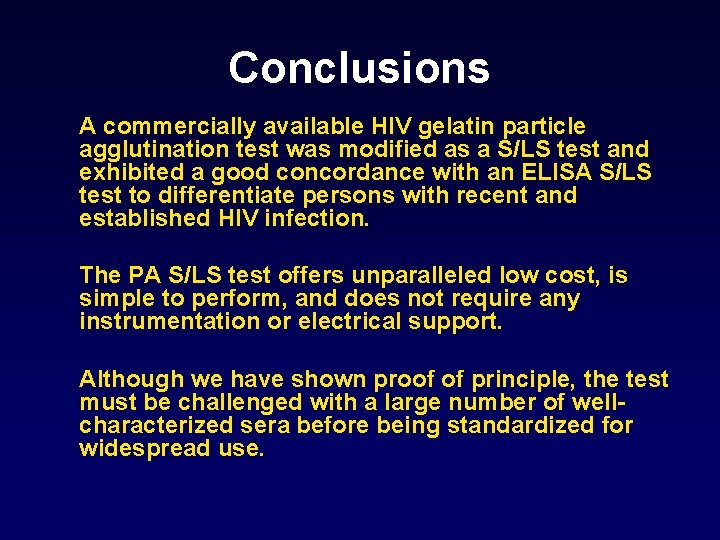 Conclusions

A commercially available HIV gelatin particle agglutination test was modified as a S/LS test and exhibited a good concordance with an ELISA S/LS test to differentiate persons with recent and established HIV infection.

The PA S/LS test offers unparalleled low cost, is simple to perform, and does not require any instrumentation or electrical support.

Although we have shown proof of principle, the test must be challenged with a large number of well-characterized sera before being standardized for widespread use.